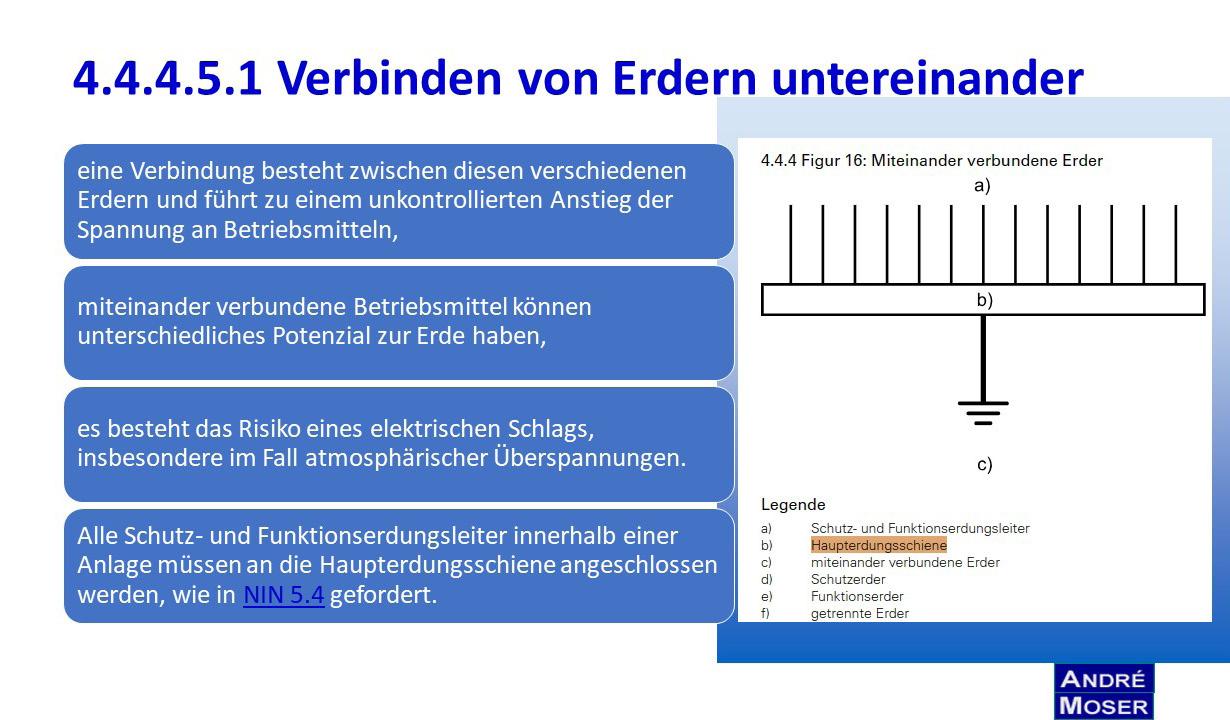 4.4.4.5.1 Verbinden von Erdern untereinander

eine Verbindung besteht zwischen diesen verschiedenen Erdern und führt zu einem unkontrollierten Anstieg der Spannung an Betriebsmitteln,

miteinander verbundene Betriebsmittel können unterschiedliches Potenzial zur Erde haben,

es besteht das Risiko eines elektrischen Schlags, insbesondere im Fall atmosphärischer Überspannungen.

Alle Schutz- und Funktionserdungsleiter innerhalb einer Anlage müssen an die Haupterdungsschiene angeschlossen werden, wie in NIN 5.4 gefordert.

4.4.4 Figur 16: Miteinander verbundene Erder

a)

b)

c)

Legende
a) Schutz- und Funktionserdungsleiter
b) Haupterdungsschiene
c) miteinander verbundene Erder
d) Schutzerder
e) Funktionserder
f) getrennte Erder

ANDRÉ MOSER